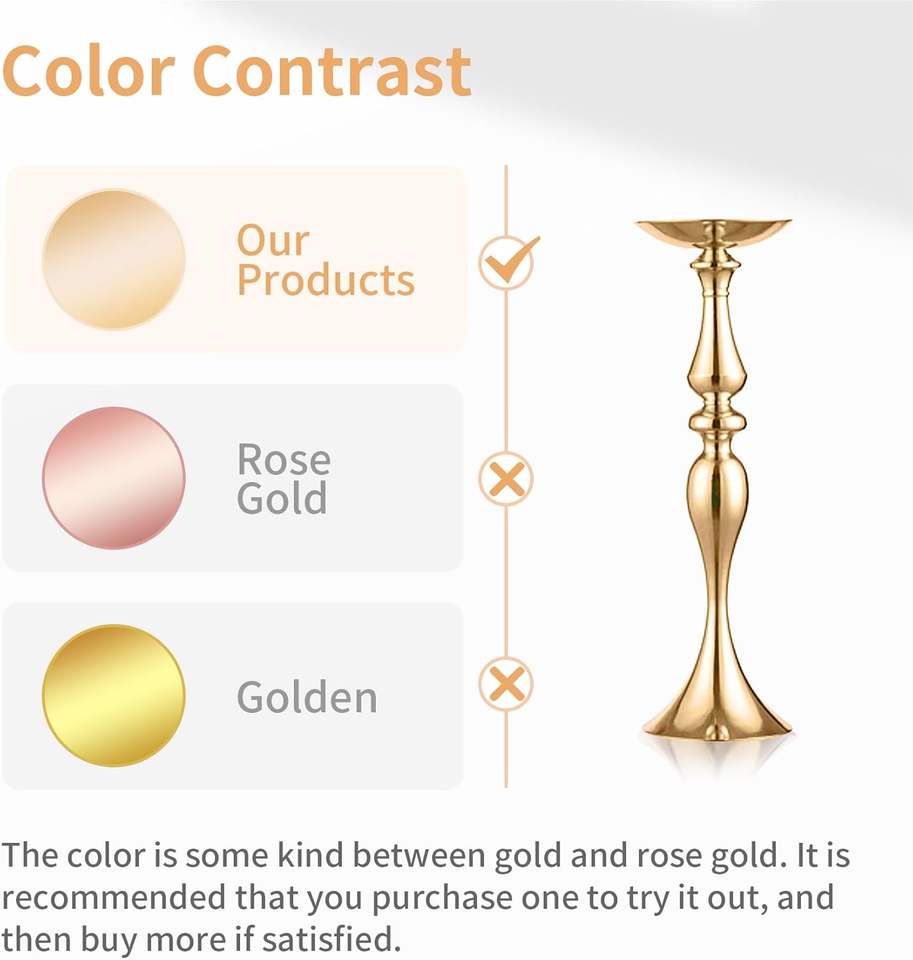 Color Contrast

Our Products

Rose Gold

Golden

The color is some kind between gold and rose gold. It is recommended that you purchase one to try it out, and then buy more if satisfied.